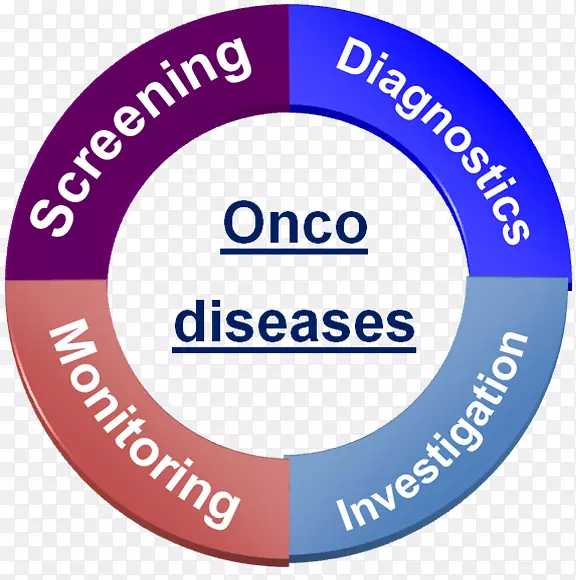 Screening
Diagnostics
Onco
diseases
Monitoring
Investigation